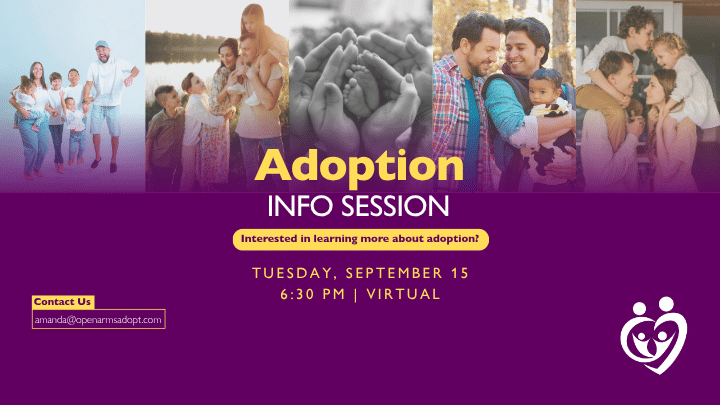 Adoption
INFO SESSION

Interested in learning more about adoption?

TUESDAY, SEPTEMBER 15
6:30 PM | VIRTUAL

Contact Us
amanda@openarmsadopt.com